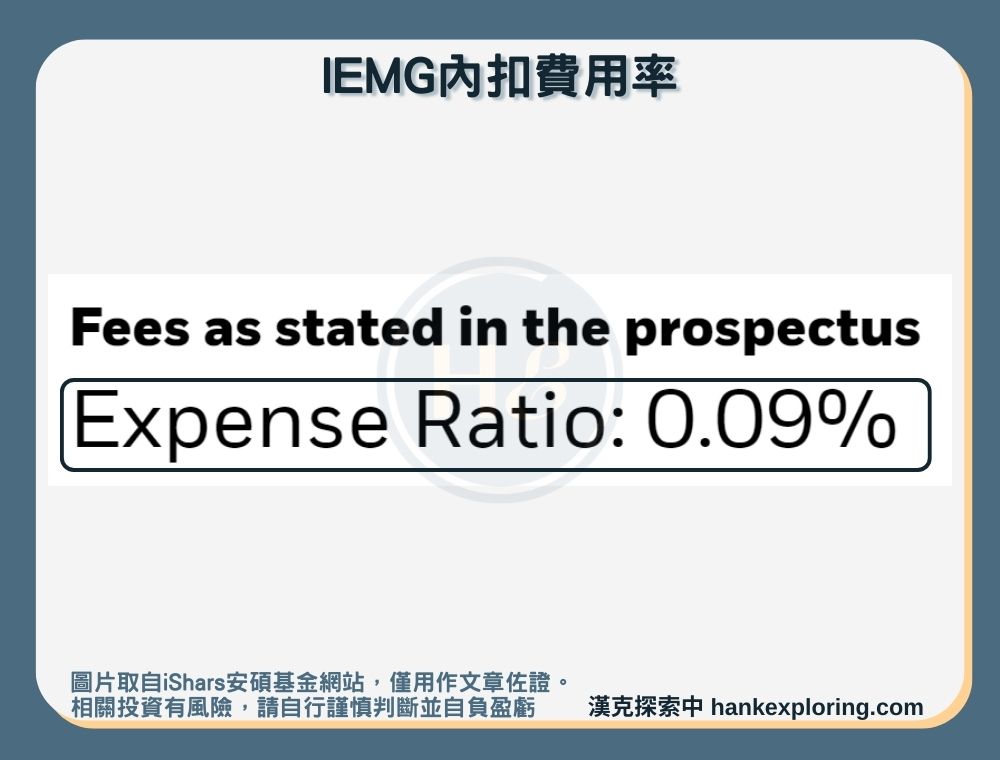 IEMG內扣費用率

Fees as stated in the prospectus

Expense Ratio: 0.09%

圖片取自iShars安碩基金網站，僅用作文章佐證。
相關投資有風險，請自行謹慎判斷並自負盈虧

漢克探索中 hankexploring.com